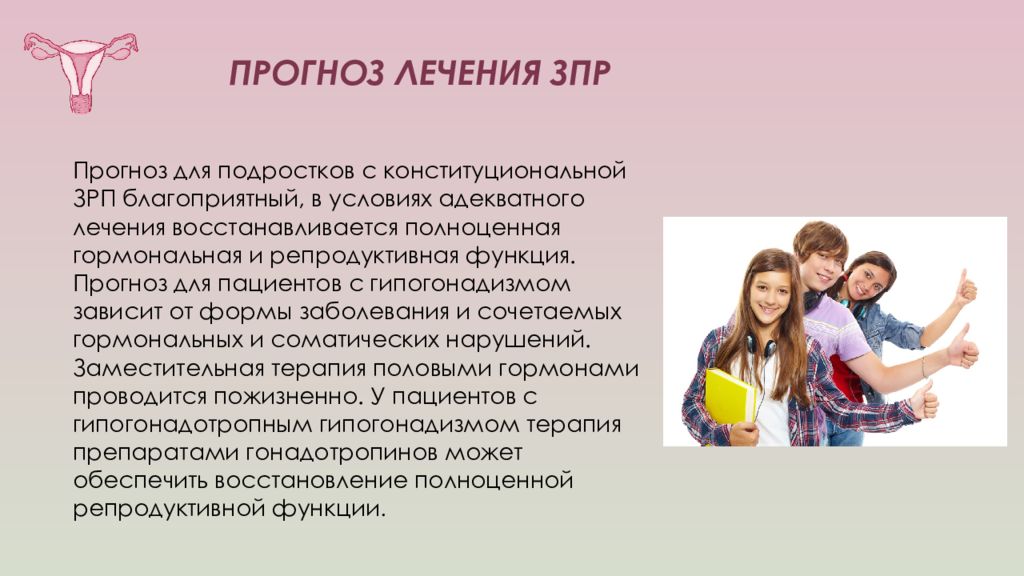 ПРОГНОЗ ЛЕЧЕНИЯ ЗПР

Прогноз для подростков с конституциональной ЗРП благоприятный, в условиях адекватного лечения восстанавливается полноценная гормональная и репродуктивная функция. Прогноз для пациентов с гипогонадизмом зависит от формы заболевания и сочетаемых гормональных и соматических нарушений. Заместительная терапия половыми гормонами проводится пожизненно. У пациентов с гипогонадотропным гипогонадизмом терапия препаратами гонадотропинов может обеспечить восстановление полноценной репродуктивной функции.